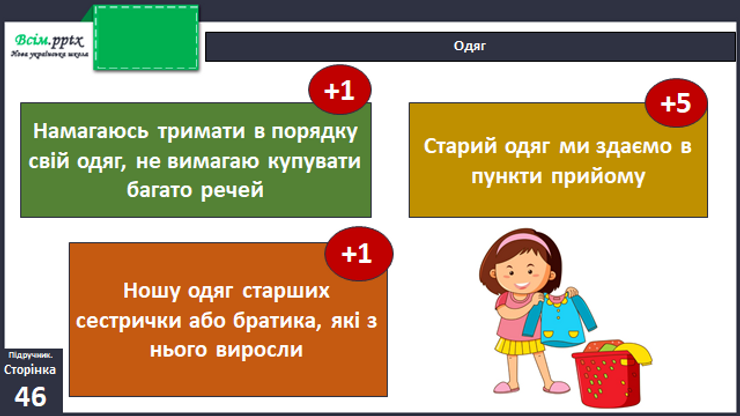 Всім.pptx
Нова українська школа

Одяг

+1

Намагаюсь тримати в порядку свій одяг, не вимагаю купувати багато речей

+5

Старий одяг ми здаємо в пункти прийому

+1

Ношу одяг старших сестрички або братика, які з нього виросли

Підручник.
Сторінка
46